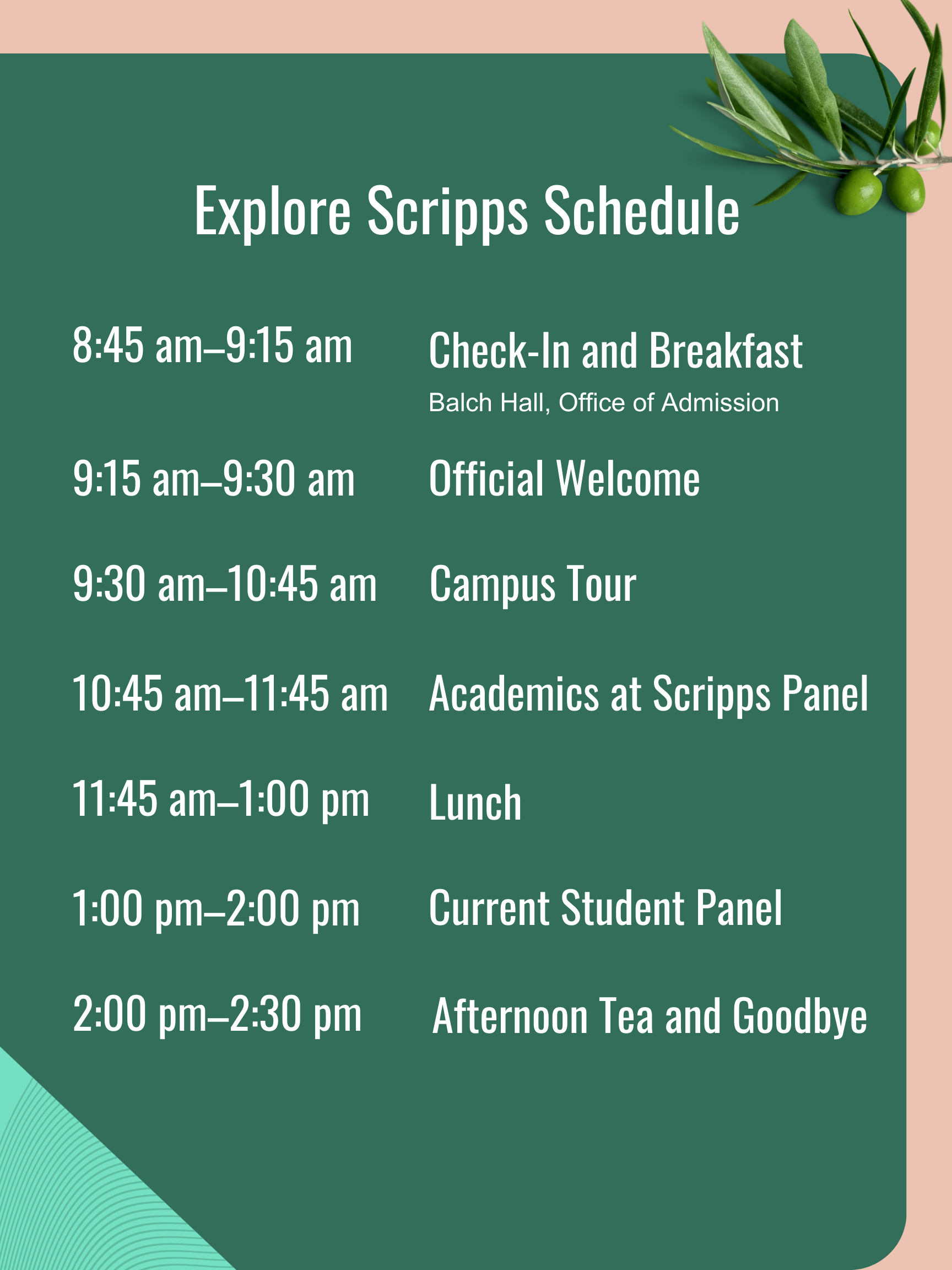 Explore Scripps Schedule

8:45 am–9:15 am Check-In and Breakfast
Balch Hall, Office of Admission

9:15 am–9:30 am Official Welcome

9:30 am–10:45 am Campus Tour

10:45 am–11:45 am Academics at Scripps Panel

11:45 am–1:00 pm Lunch

1:00 pm–2:00 pm Current Student Panel

2:00 pm–2:30 pm Afternoon Tea and Goodbye